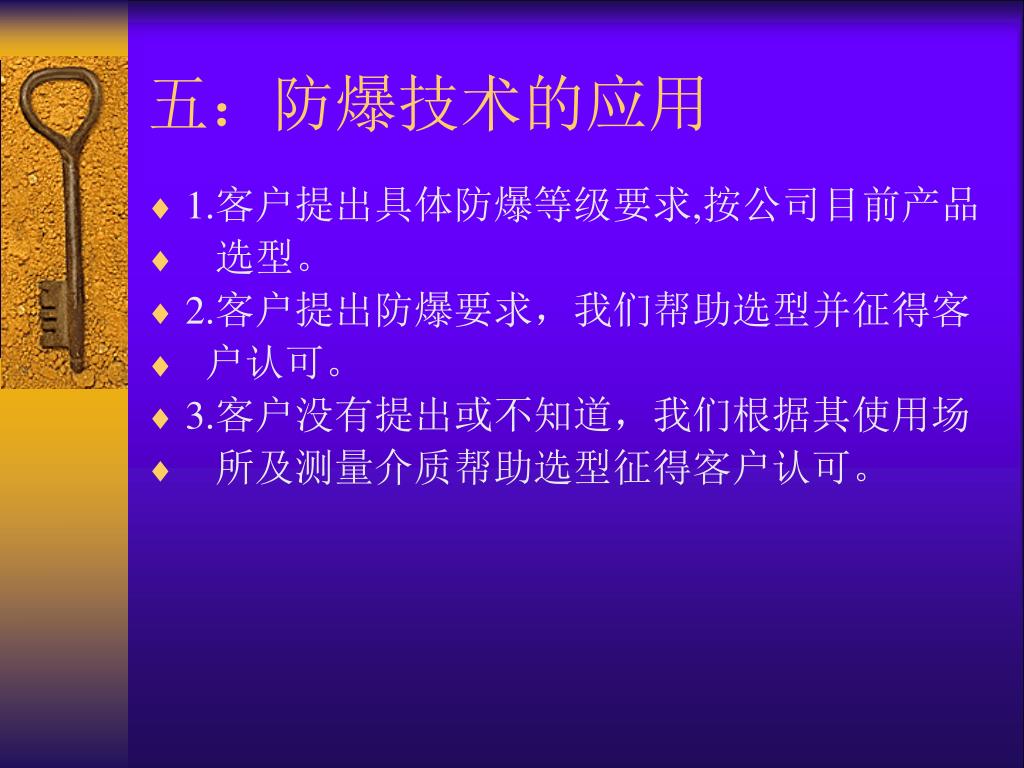 五：防爆技术的应用

♦ 1.客户提出具体防爆等级要求,按公司目前产品
♦ 选型。
♦ 2.客户提出防爆要求，我们帮助选型并征得客
♦ 户认可。
♦ 3.客户没有提出或不知道，我们根据其使用场
♦ 所及测量介质帮助选型征得客户认可。